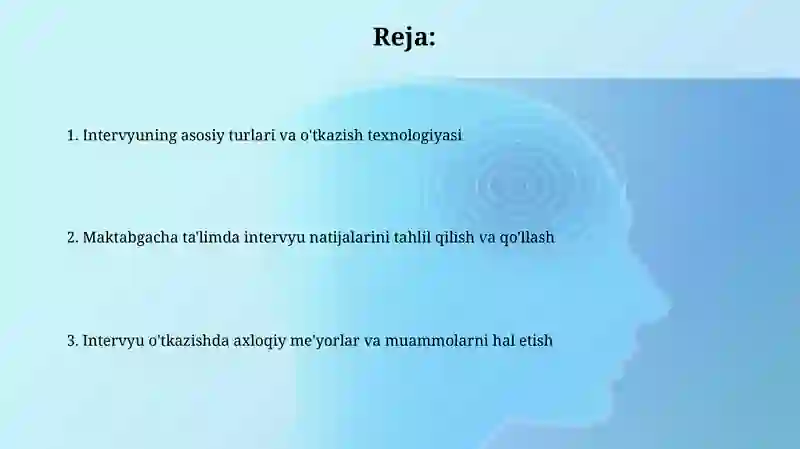 Reja:

1. Intervyuning asosiy turlari va o'tkazish texnologiyasi

2. Maktabgacha ta'limda intervyu natijalarini tahlil qilish va qo'llash

3. Intervyu o'tkazishda axloqiy me'yorlar va muammolarni hal etish